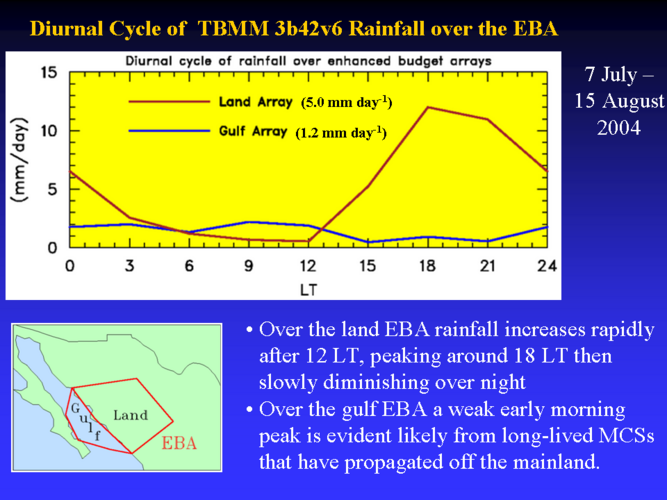 Diurnal Cycle of TBMM 3b42v6 Rainfall over the EBA

Diurnal cycle of rainfall over enhanced budget arrays

Land Array (5.0 mm day$^{-1}$)

Gulf Array (1.2 mm day$^{-1}$)

(mm/day)

15
10
5
0

0 3 6 9 12 15 18 21 24

LT

7 July – 15 August 2004

Gulf

Land

EBA

• Over the land EBA rainfall increases rapidly after 12 LT, peaking around 18 LT then slowly diminishing over night

• Over the gulf EBA a weak early morning peak is evident likely from long-lived MCSs that have propagated off the mainland.